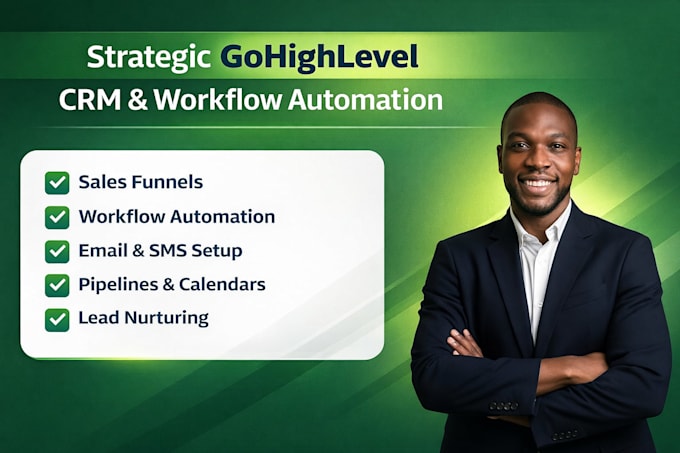 Strategic GoHighLevel
CRM & Workflow Automation

Sales Funnels
Workflow Automation
Email & SMS Setup
Pipelines & Calendars
Lead Nurturing